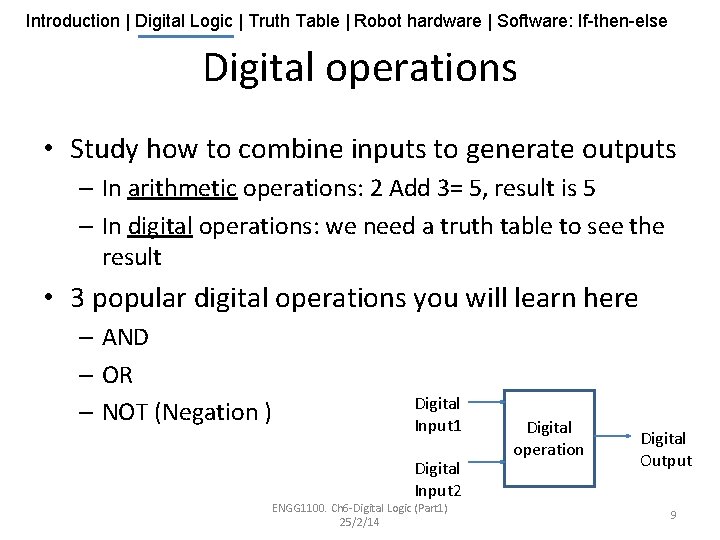 Introduction | Digital Logic | Truth Table | Robot hardware | Software: If-then-else

Digital operations

• Study how to combine inputs to generate outputs
– In arithmetic operations: 2 Add 3= 5, result is 5
– In digital operations: we need a truth table to see the result

• 3 popular digital operations you will learn here
– AND
– OR
– NOT (Negation )

Digital Input1
Digital Input2
Digital operation
Digital Output

ENGG1100. Ch6-Digital Logic (Part1) 25/2/14

9